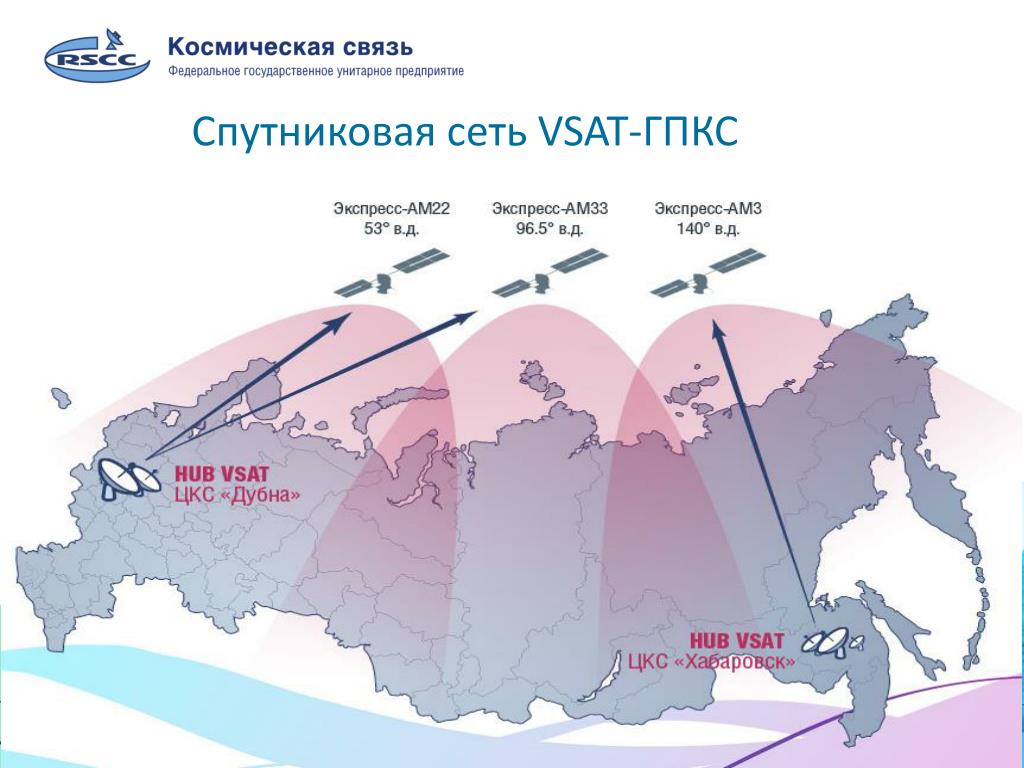 RSCC

Космическая связь

Федеральное государственное унитарное предприятие

Спутниковая сеть VSAT-ГПКС

Экспресс-АМ22
53° в.д.

Экспресс-АМ33
96.5° в.д.

Экспресс-АМ3
140° в.д.

HUB VSAT
ЦКС «Дубна»

HUB VSAT
ЦКС «Хабаровск»